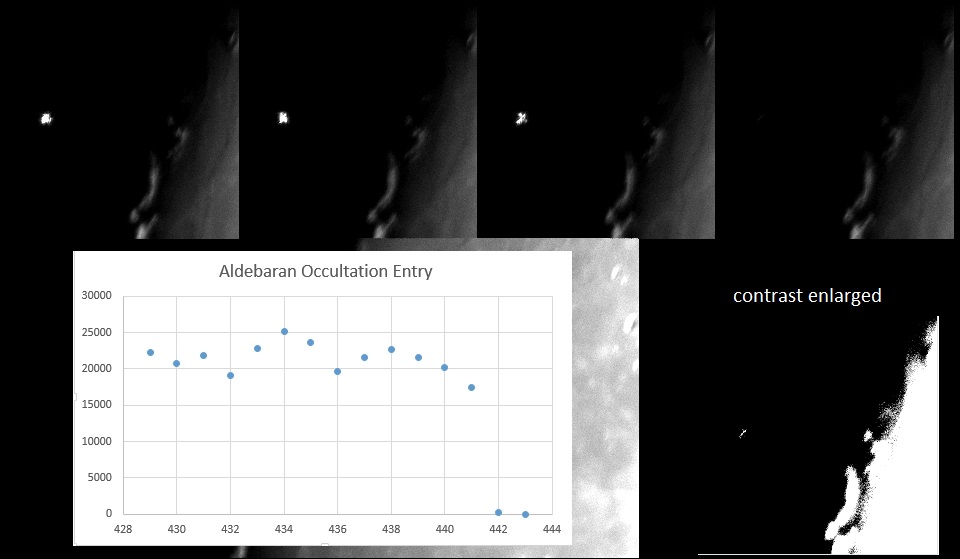 Aldebaran Occultation Entry

30000
25000
20000
15000
10000
5000
0

428 430 432 434 436 438 440 442 444

contrast enlarged